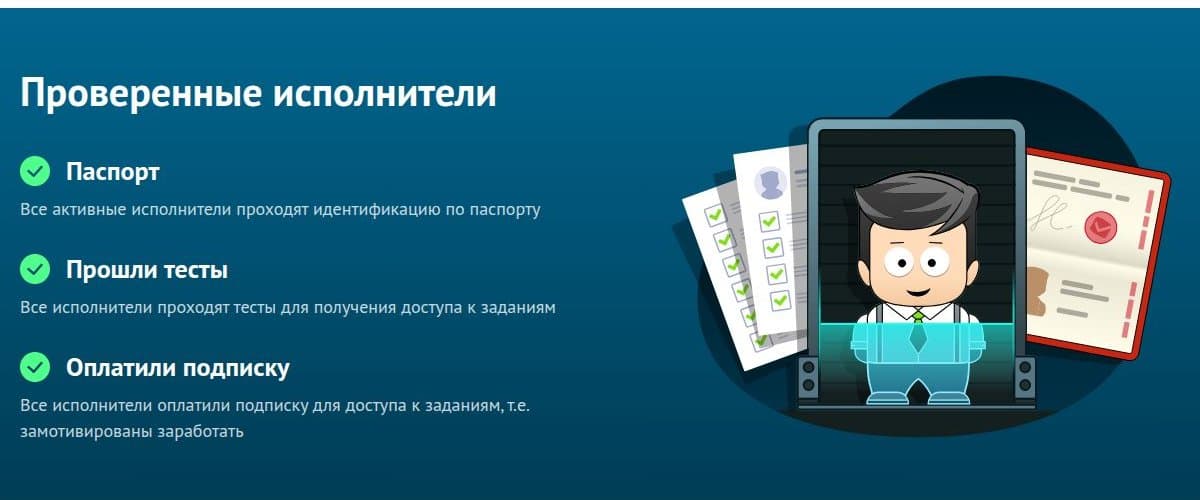 Проверенные исполнители

Паспорт

Все активные исполнители проходят идентификацию по паспорту

Прошли тесты

Все исполнители проходят тесты для получения доступа к заданиям

Оплатили подписку

Все исполнители оплатили подписку для доступа к заданиям, т.е. замотивированы заработать